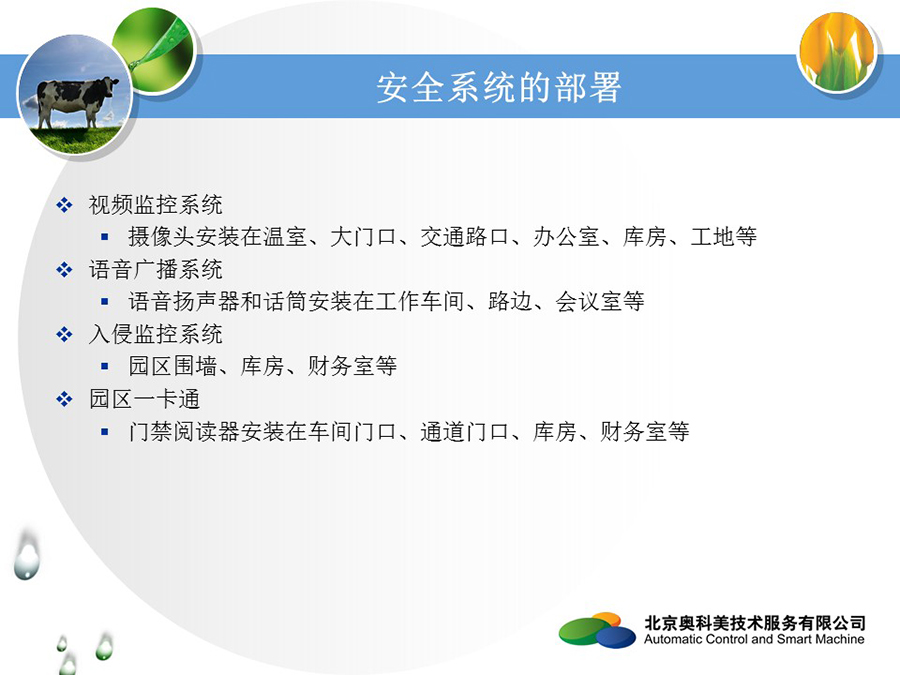 安全系统的部署

❖ 视频监控系统
▪ 摄像头安装在温室、大门口、交通路口、办公室、库房、工地等
❖ 语音广播系统
▪ 语音扬声器和话筒安装在工作车间、路边、会议室等
❖ 入侵监控系统
▪ 园区围墙、库房、财务室等
❖ 园区一卡通
▪ 门禁阅读器安装在车间门口、通道门口、库房、财务室等

北京奥科美技术服务有限公司
Automatic Control and Smart Machine